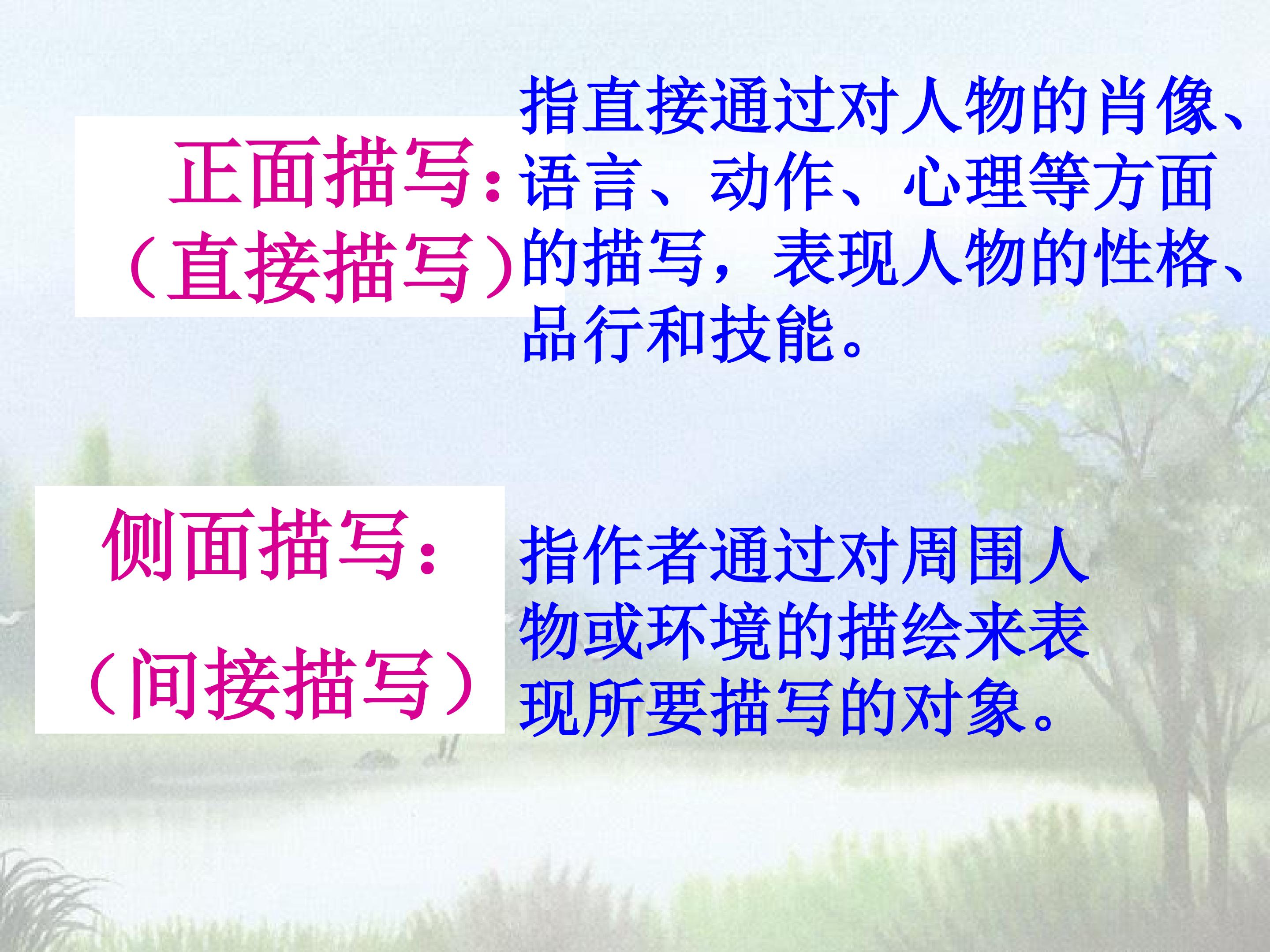 正面描写:
(直接描写)

指直接通过对人物的肖像、语言、动作、心理等方面的描写，表现人物的性格、品行和技能。

侧面描写:
(间接描写)

指作者通过对周围人物或环境的描绘来表现所要描写的对象。